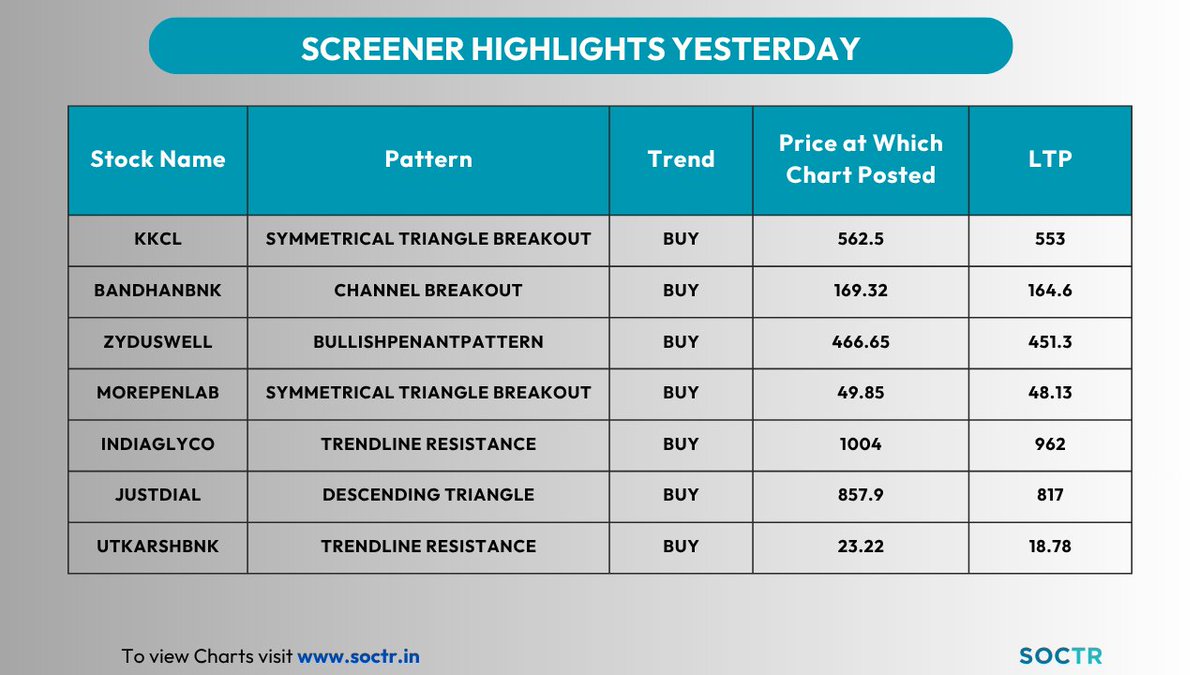 SCREENER HIGHLIGHTS YESTERDAY

| Stock Name | Pattern | Trend | Price at Which Chart Posted | LTP |
|---|---|---|---|---|
| KKCL | SYMMETRICAL TRIANGLE BREAKOUT | BUY | 562.5 | 553 |
| BANDHANBNK | CHANNEL BREAKOUT | BUY | 169.32 | 164.6 |
| ZYDUSWELL | BULLISHPENANTPATTERN | BUY | 466.65 | 451.3 |
| MOREPENLAB | SYMMETRICAL TRIANGLE BREAKOUT | BUY | 49.85 | 48.13 |
| INDIAGLYCO | TRENDLINE RESISTANCE | BUY | 1004 | 962 |
| JUSTDIAL | DESCENDING TRIANGLE | BUY | 857.9 | 817 |
| UTKARSHBNK | TRENDLINE RESISTANCE | BUY | 23.22 | 18.78 |

To view Charts visit www.soctr.in

SOCTR